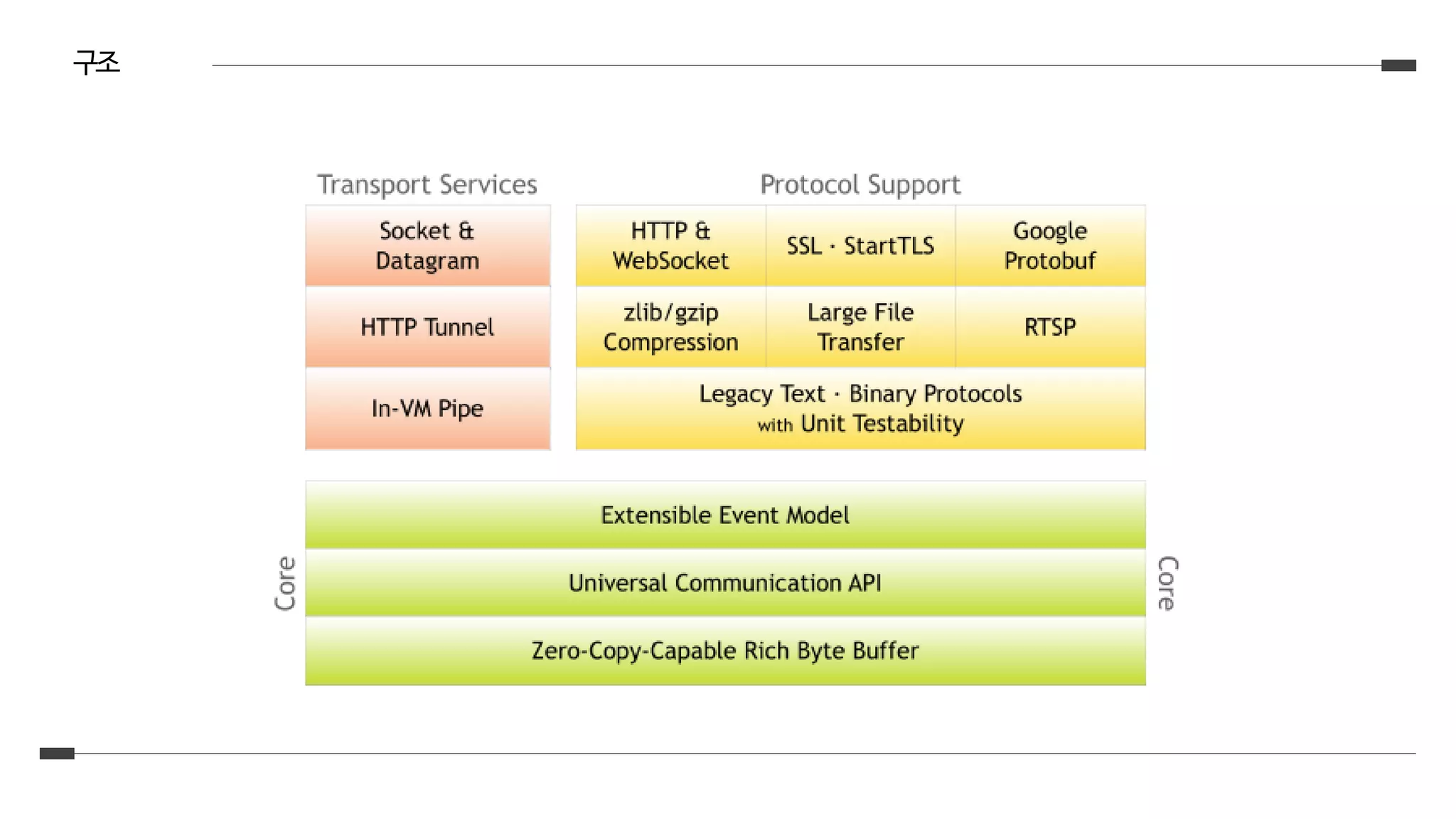 구조

Transport Services

Socket & Datagram

HTTP Tunnel

In-VM Pipe

Protocol Support

HTTP & WebSocket

SSL · StartTLS

Google Protobuf

zlib/gzip Compression

Large File Transfer

RTSP

Legacy Text · Binary Protocols with Unit Testability

Core

Extensible Event Model

Universal Communication API

Zero-Copy-Capable Rich Byte Buffer

Core